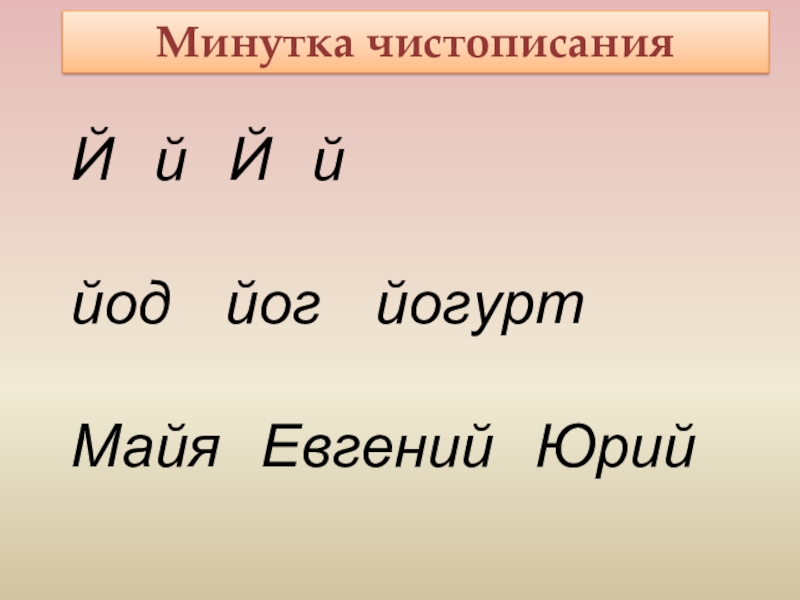 Минутка чистописания

Й й Й й

йод йог йогурт

Майя Евгений Юрий